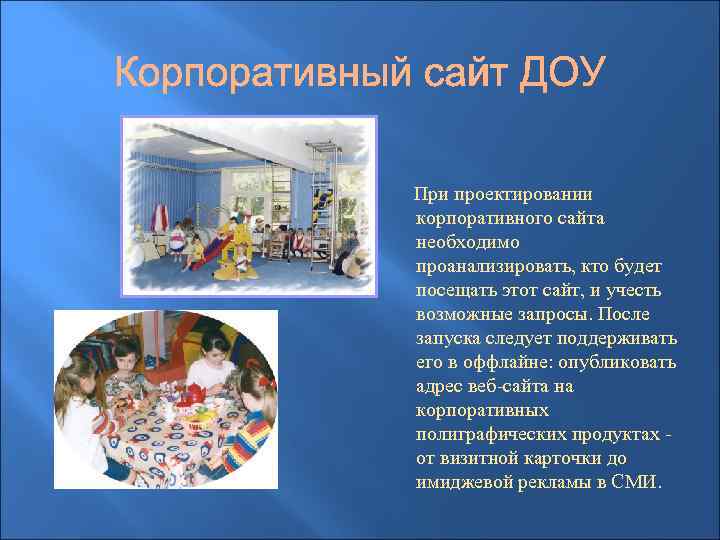 Корпоративный сайт ДОУ

При проектировании корпоративного сайта необходимо проанализировать, кто будет посещать этот сайт, и учесть возможные запросы. После запуска следует поддерживать его в оффлайне: опубликовать адрес веб-сайта на корпоративных полиграфических продуктах - от визитной карточки до имиджевой рекламы в СМИ.